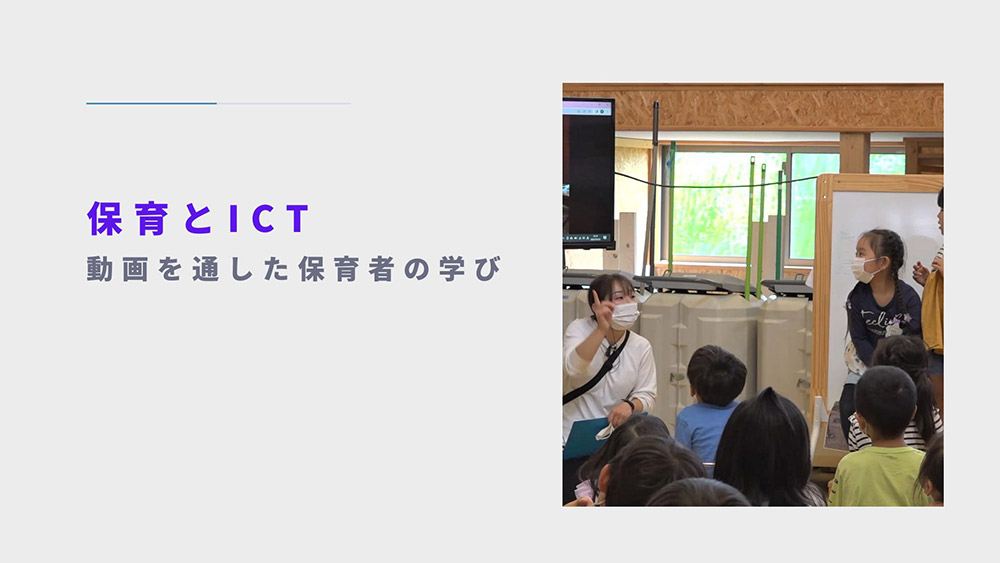 保育とICT
動画を通した保育者の学び